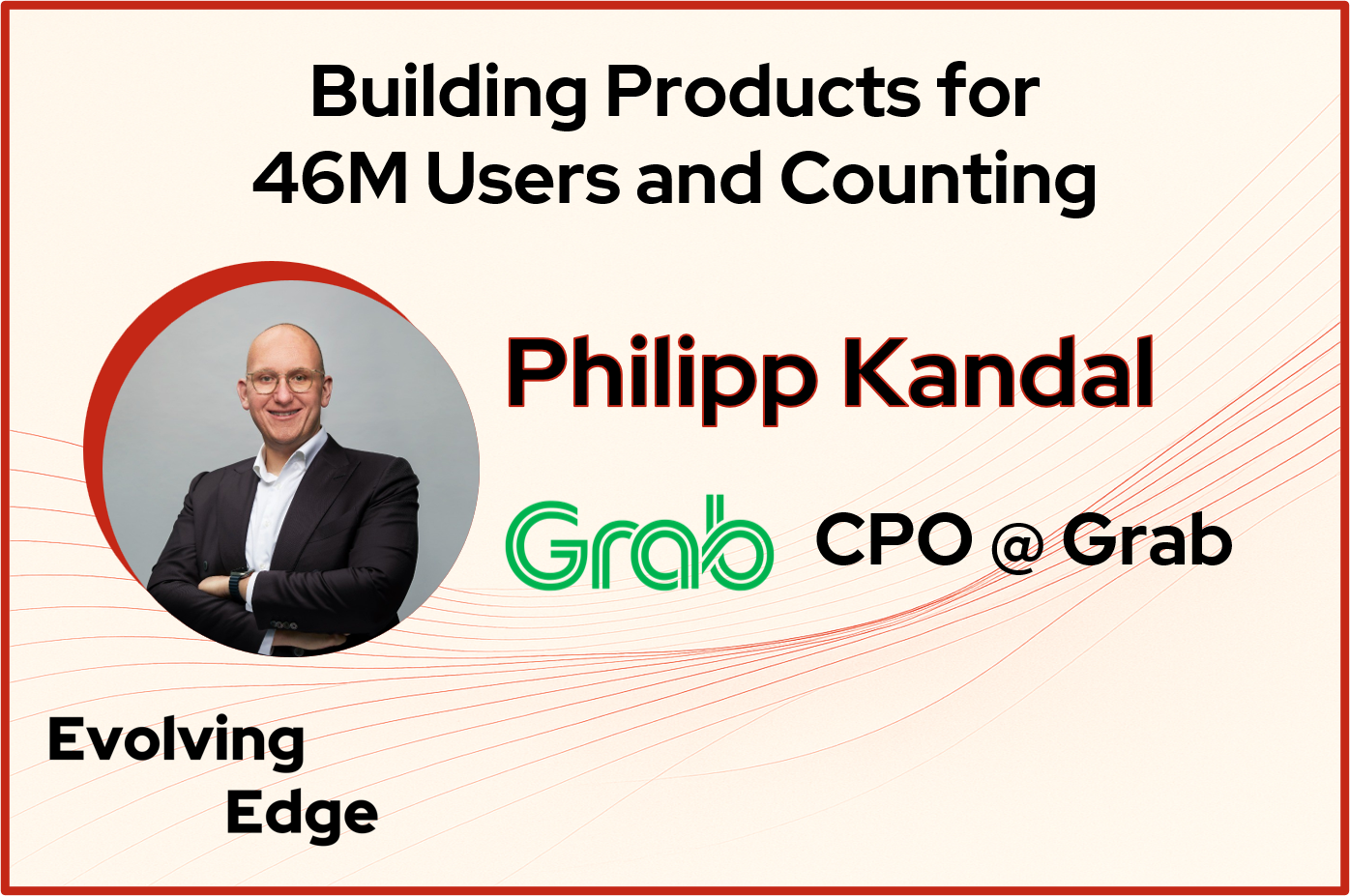 Building Products for 46M Users and Counting

Philipp Kandal

Grab CPO @ Grab

Evolving Edge